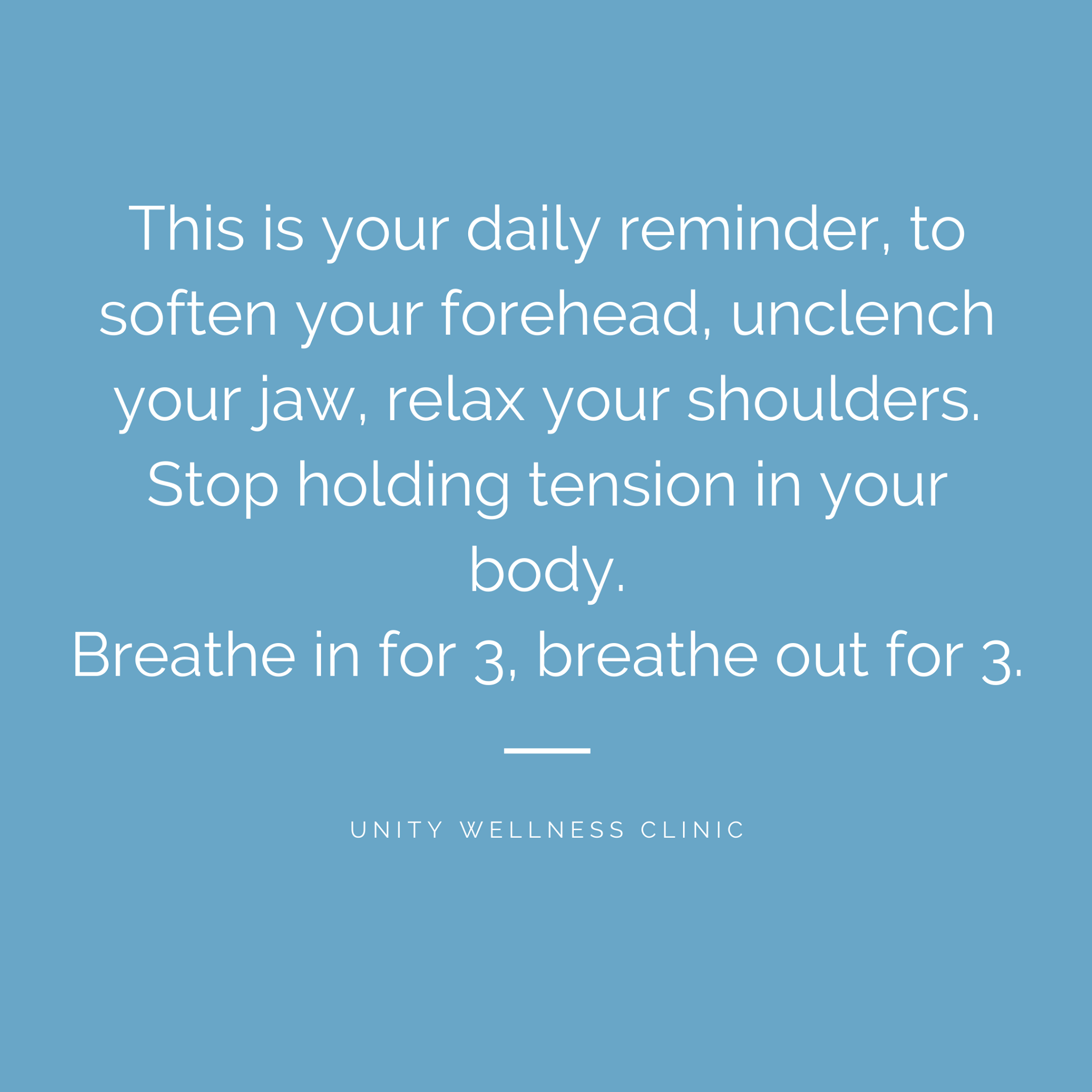 This is your daily reminder, to soften your forehead, unclench your jaw, relax your shoulders. Stop holding tension in your body.
Breathe in for 3, breathe out for 3.

UNITY WELLNESS CLINIC